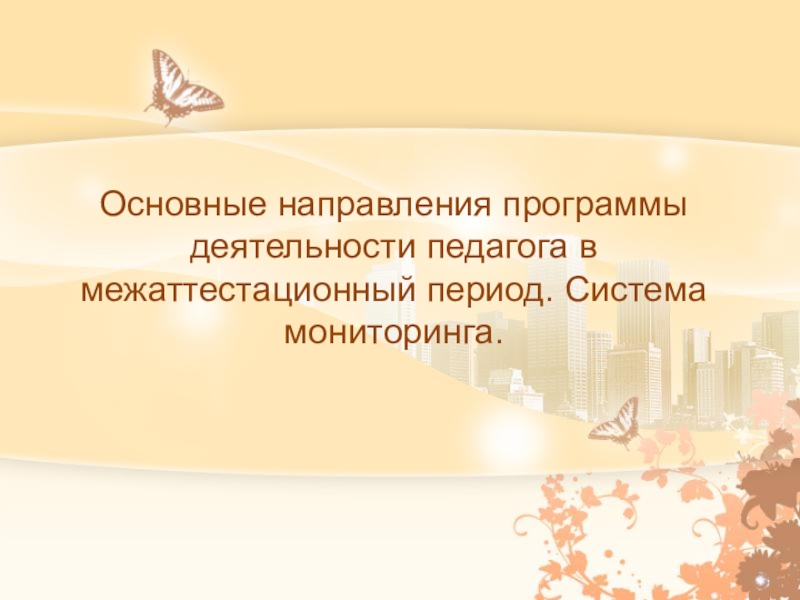 Основные направления программы деятельности педагога в межаттестационный период. Система мониторинга.